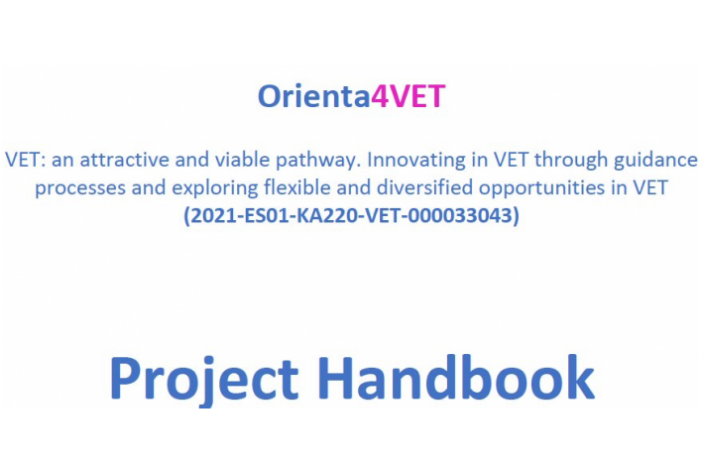 Orienta4VET

VET: an attractive and viable pathway. Innovating in VET through guidance processes and exploring flexible and diversified opportunities in VET
(2021-ES01-KA220-VET-000033043)

Project Handbook